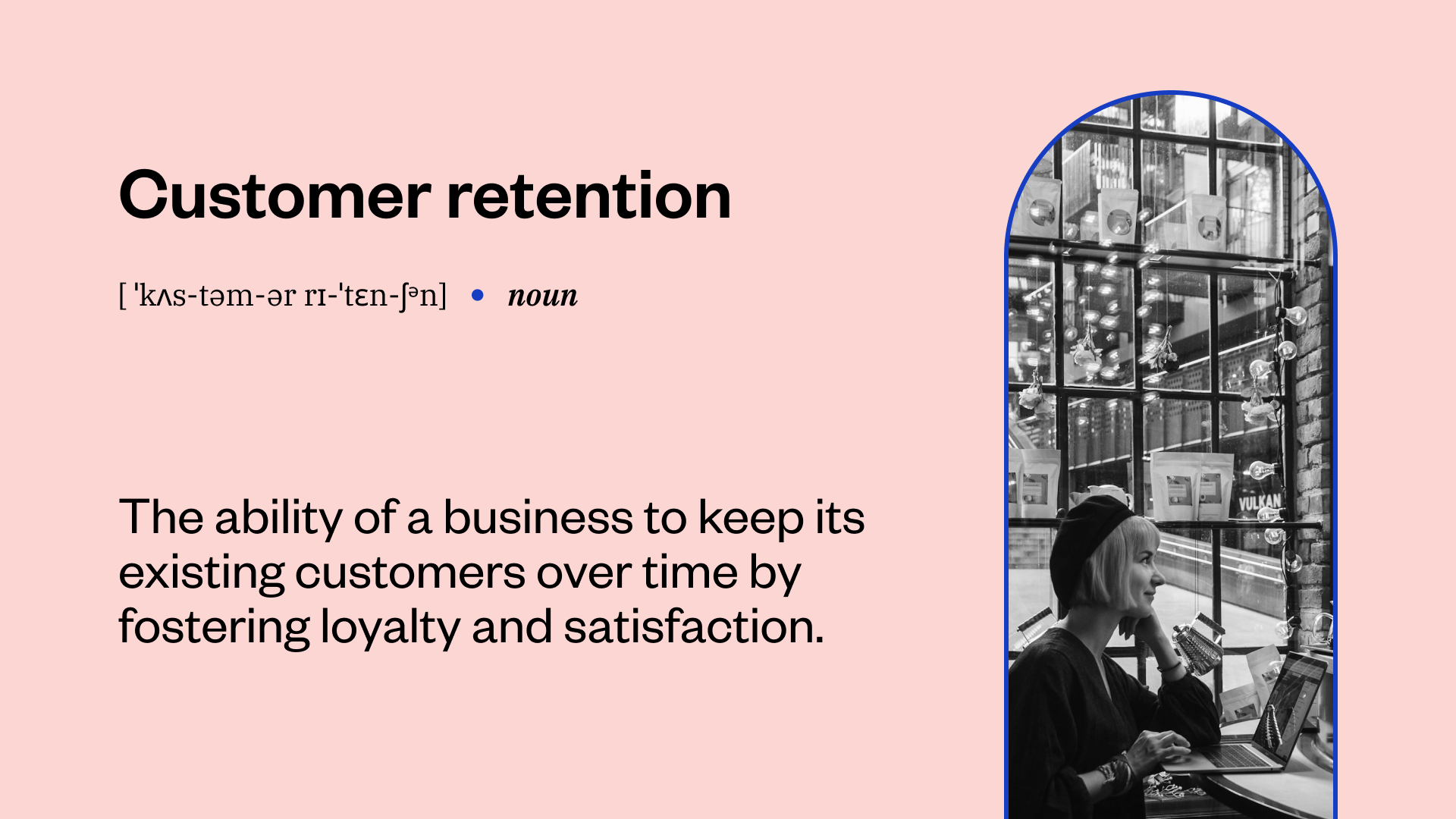 Customer retention

[ ˈkʌs-təm-ər rɪ-ˈtɛn-ʃᵊn] • noun

The ability of a business to keep its existing customers over time by fostering loyalty and satisfaction.

VULKAN